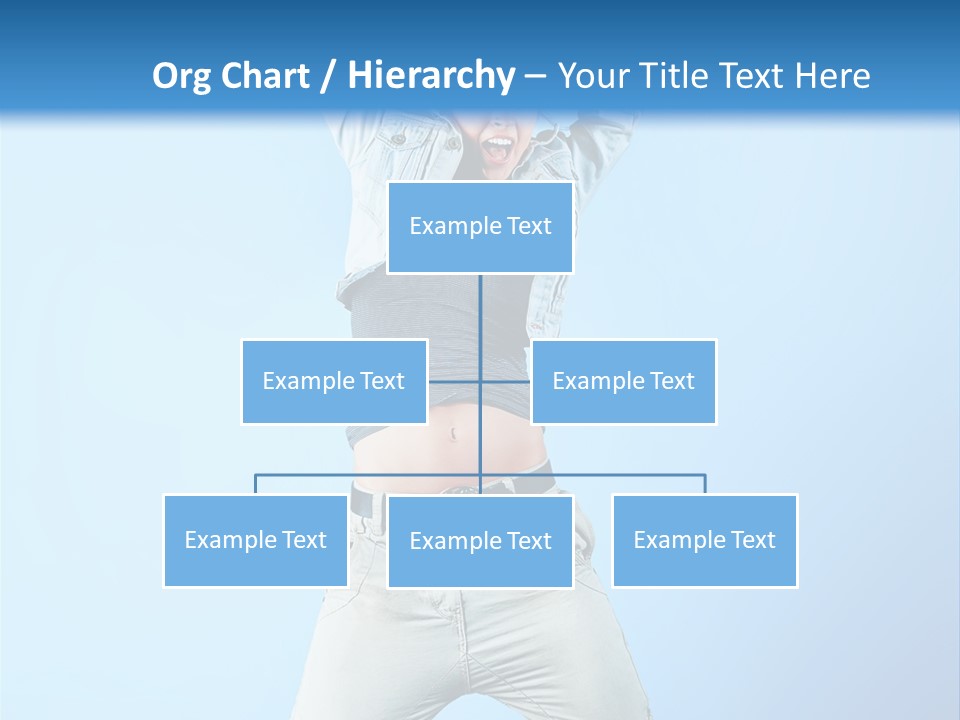 Org Chart / Hierarchy – Your Title Text Here

Example Text

Example Text

Example Text

Example Text

Example Text

Example Text